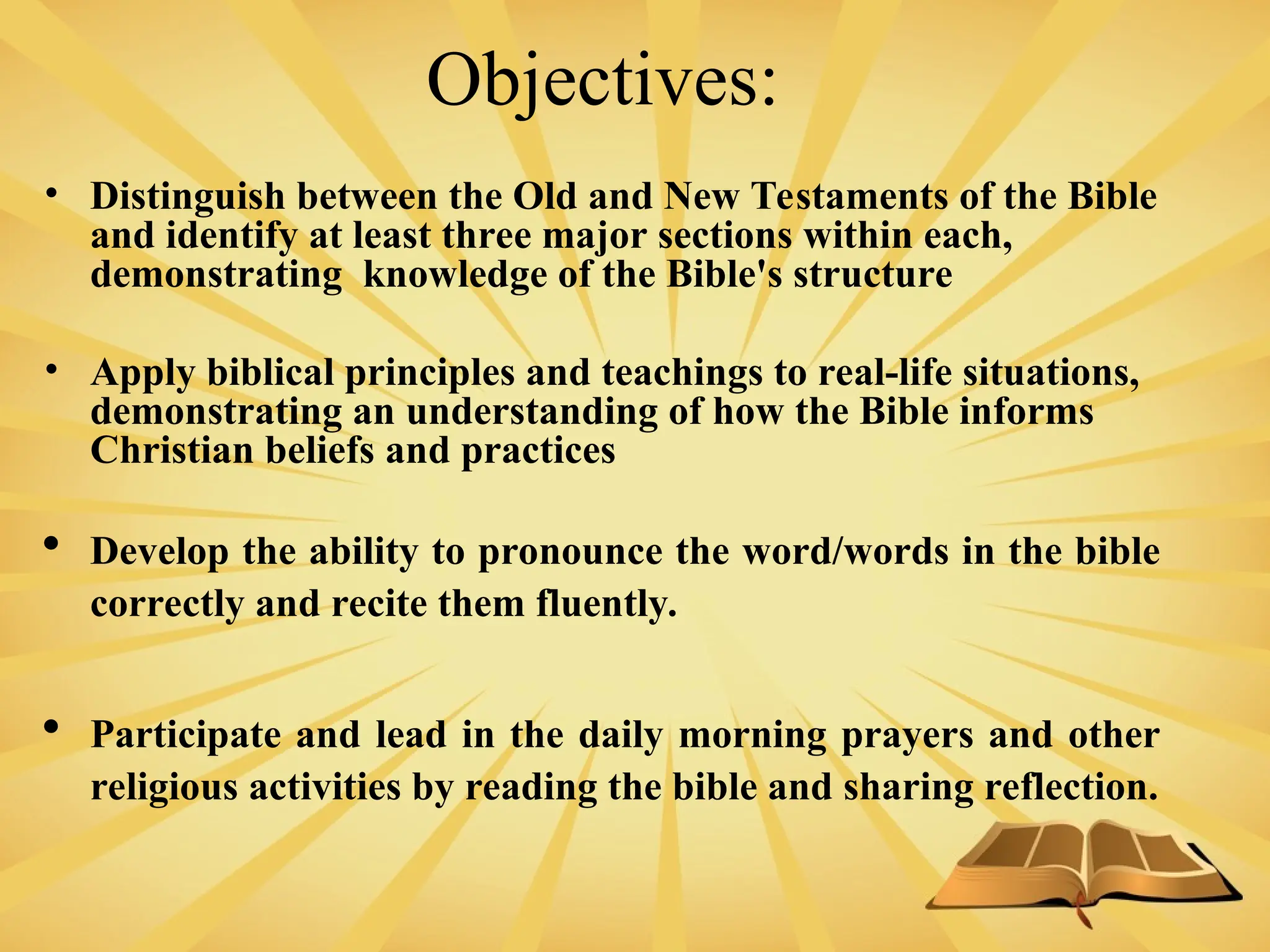 Objectives:

• Distinguish between the Old and New Testaments of the Bible and identify at least three major sections within each, demonstrating  knowledge of the Bible's structure

• Apply biblical principles and teachings to real-life situations, demonstrating an understanding of how the Bible informs Christian beliefs and practices

• Develop the ability to pronounce the word/words in the bible correctly and recite them fluently.

• Participate and lead in the daily morning prayers and other religious activities by reading the bible and sharing reflection.